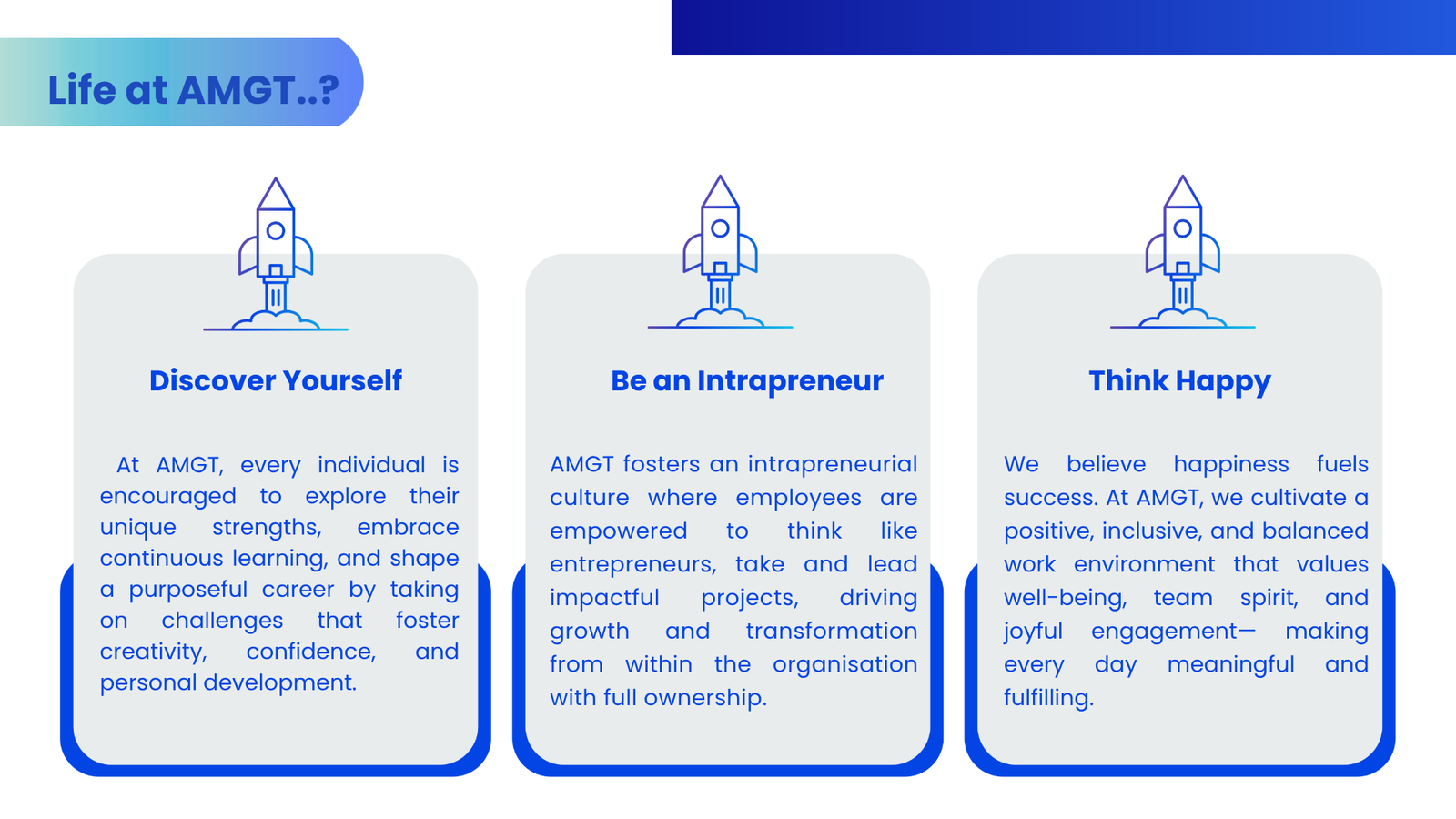 Life at AMGT..?

Discover Yourself

At AMGT, every individual is encouraged to explore their unique strengths, embrace continuous learning, and shape a purposeful career by taking on challenges that foster creativity, confidence, and personal development.

Be an Intrapreneur

AMGT fosters an intrapreneurial culture where employees are empowered to think like entrepreneurs, take and lead impactful projects, driving growth and transformation from within the organisation with full ownership.

Think Happy

We believe happiness fuels success. At AMGT, we cultivate a positive, inclusive, and balanced work environment that values well-being, team spirit, and joyful engagement— making every day meaningful and fulfilling.